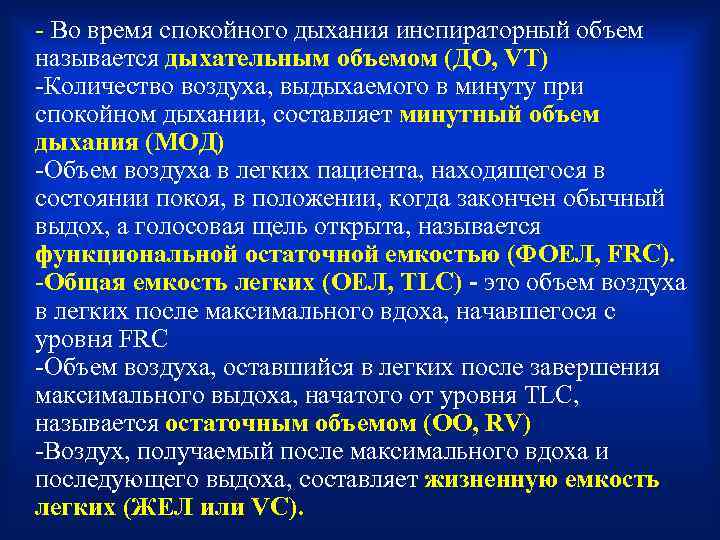 - Во время спокойного дыхания инспираторный объем называется дыхательным объемом (ДО, VT)
-Количество воздуха, выдыхаемого в минуту при спокойном дыхании, составляет минутный объем дыхания (МОД)
-Объем воздуха в легких пациента, находящегося в состоянии покоя, в положении, когда закончен обычный выдох, а голосовая щель открыта, называется функциональной остаточной емкостью (ФОЕЛ, FRC).
-Общая емкость легких (ОЕЛ, TLC) - это объем воздуха в легких после максимального вдоха, начавшегося с уровня FRC
-Объем воздуха, оставшийся в легких после завершения максимального выдоха, начатого от уровня TLC, называется остаточным объемом (ОО, RV)
-Воздух, получаемый после максимального вдоха и последующего выдоха, составляет жизненную емкость легких (ЖЕЛ или VC).